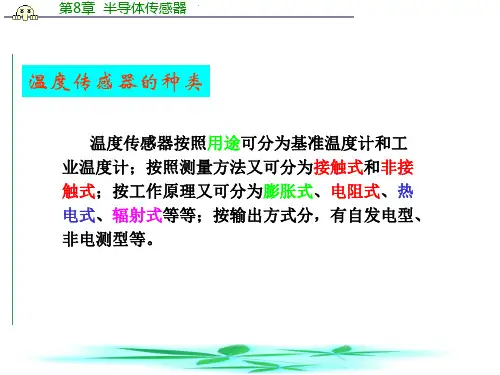 第8章 半导体传感器

温度传感器的种类

温度传感器按照用途可分为基准温度计和工业温度计；按照测量方法又可分为接触式和非接触式；按工作原理又可分为膨胀式、电阻式、热电式、辐射式等等；按输出方式分，有自发电型、非电测型等。